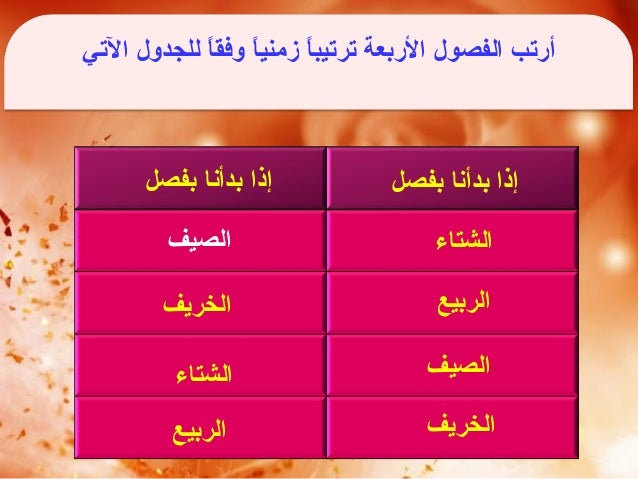 أرتب الفصول الأربعة ترتيباً زمنياً وفقاً للجدول الآتي

| إذا بدأنا بفصل | إذا بدأنا بفصل |
|---|---|
| الشتاء | الصيف |
| الربيع | الخريف |
| الصيف | الشتاء |
| الخريف | الربيع |